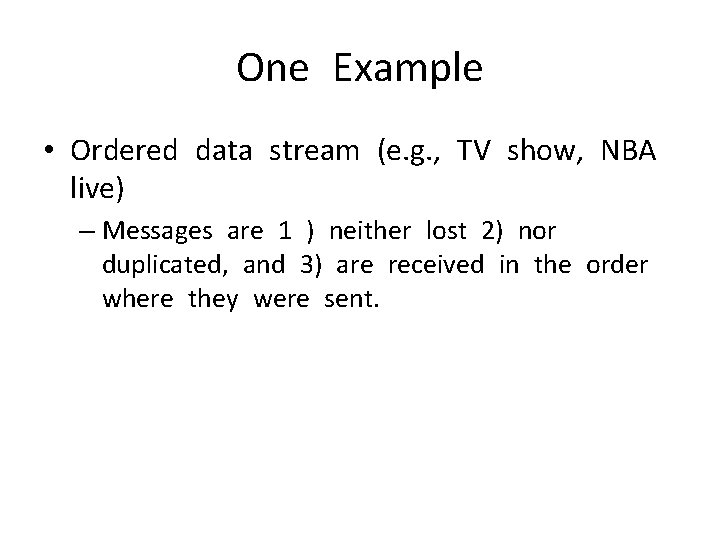 One Example

• Ordered data stream (e.g., TV show, NBA live)

– Messages are 1 ) neither lost 2) nor duplicated, and 3) are received in the order where they were sent.